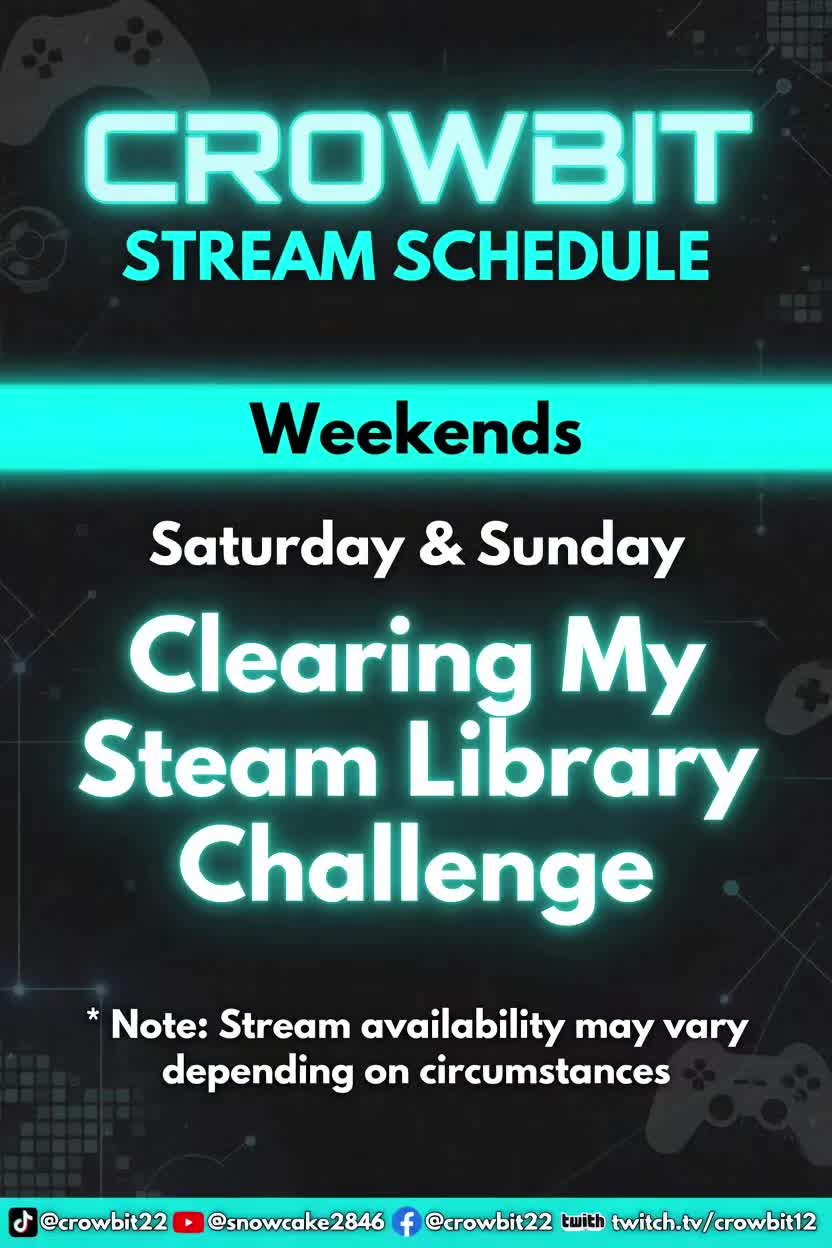 CROWBIT
STREAM SCHEDULE

Weekends

Saturday & Sunday

Clearing My Steam Library Challenge

* Note: Stream availability may vary depending on circumstances

@crowbit22 @snowcake2846 @crowbit22 twitch twitch.tv/crowbit12